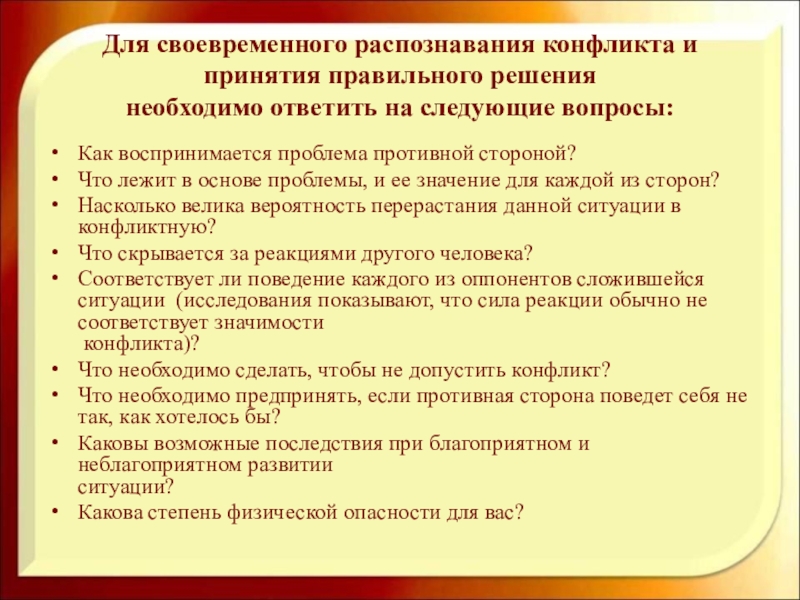 Для своевременного распознавания конфликта и принятия правильного решения необходимо ответить на следующие вопросы:

• Как воспринимается проблема противной стороной?
• Что лежит в основе проблемы, и ее значение для каждой из сторон?
• Насколько велика вероятность перерастания данной ситуации в конфликтную?
• Что скрывается за реакциями другого человека?
• Соответствует ли поведение каждого из оппонентов сложившейся ситуации (исследования показывают, что сила реакции обычно не соответствует значимости конфликта)?
• Что необходимо сделать, чтобы не допустить конфликт?
• Что необходимо предпринять, если противная сторона поведет себя не так, как хотелось бы?
• Каковы возможные последствия при благоприятном и неблагоприятном развитии ситуации?
• Какова степень физической опасности для вас?